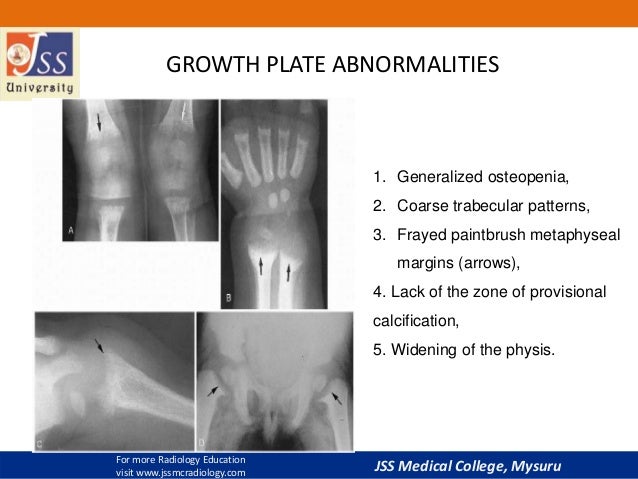 JSS University

GROWTH PLATE ABNORMALITIES

A

B

C

D

1. Generalized osteopenia,
2. Coarse trabecular patterns,
3. Frayed paintbrush metaphyseal margins (arrows),
4. Lack of the zone of provisional calcification,
5. Widening of the physis.

For more Radiology Education
visit www.jssmcradiology.com

JSS Medical College, Mysuru